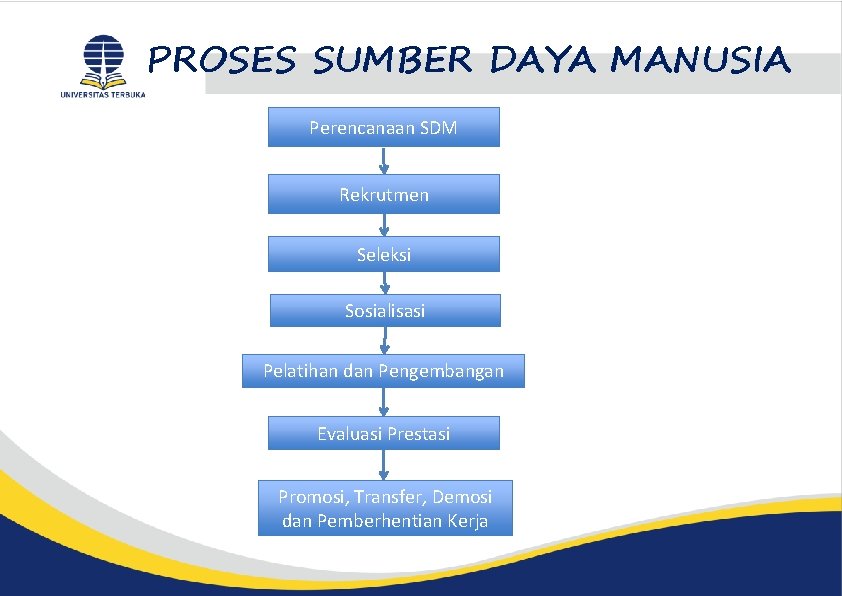 UNIVERSITAS TERBUKA

PROSES SUMBER DAYA MANUSIA

Perencanaan SDM

Rekrutmen

Seleksi

Sosialisasi

Pelatihan dan Pengembangan

Evaluasi Prestasi

Promosi, Transfer, Demosi dan Pemberhentian Kerja